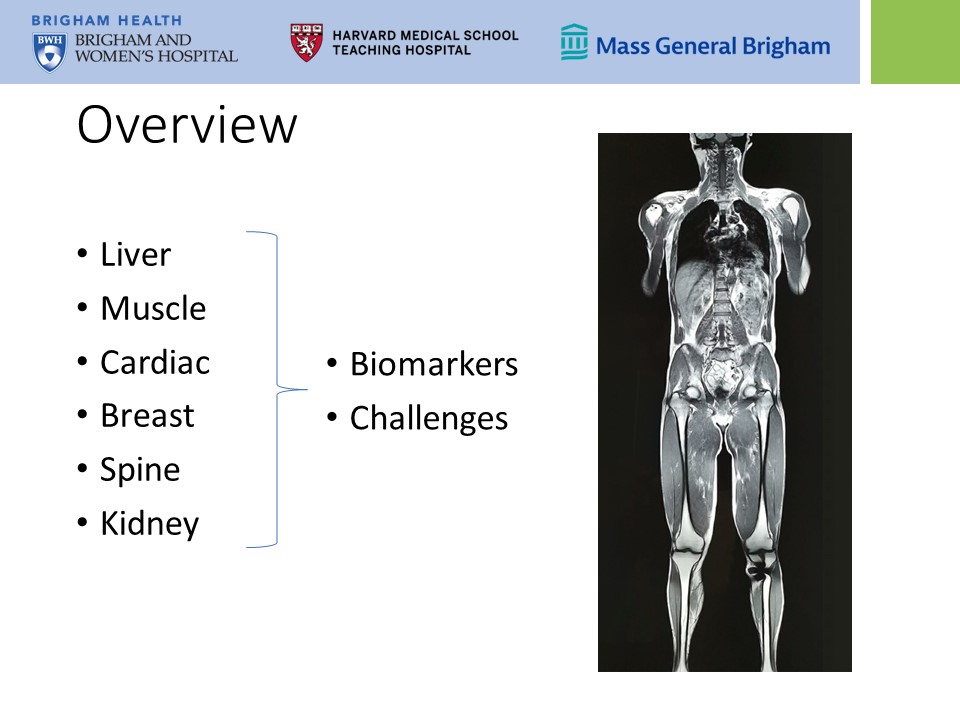 BRIGHAM HEALTH
BWH BRIGHAM AND WOMEN'S HOSPITAL

HARVARD MEDICAL SCHOOL TEACHING HOSPITAL

Mass General Brigham

Overview

• Liver
• Muscle
• Cardiac
• Breast
• Spine
• Kidney

• Biomarkers
• Challenges